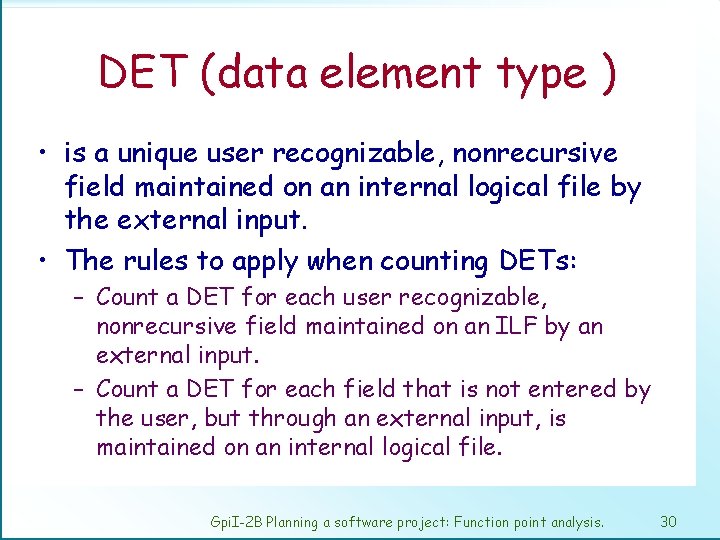 DET (data element type )

• is a unique user recognizable, nonrecursive field maintained on an internal logical file by the external input.

• The rules to apply when counting DETs:

– Count a DET for each user recognizable, nonrecursive field maintained on an ILF by an external input.

– Count a DET for each field that is not entered by the user, but through an external input, is maintained on an internal logical file.

GpiI-2B Planning a software project: Function point analysis. 30